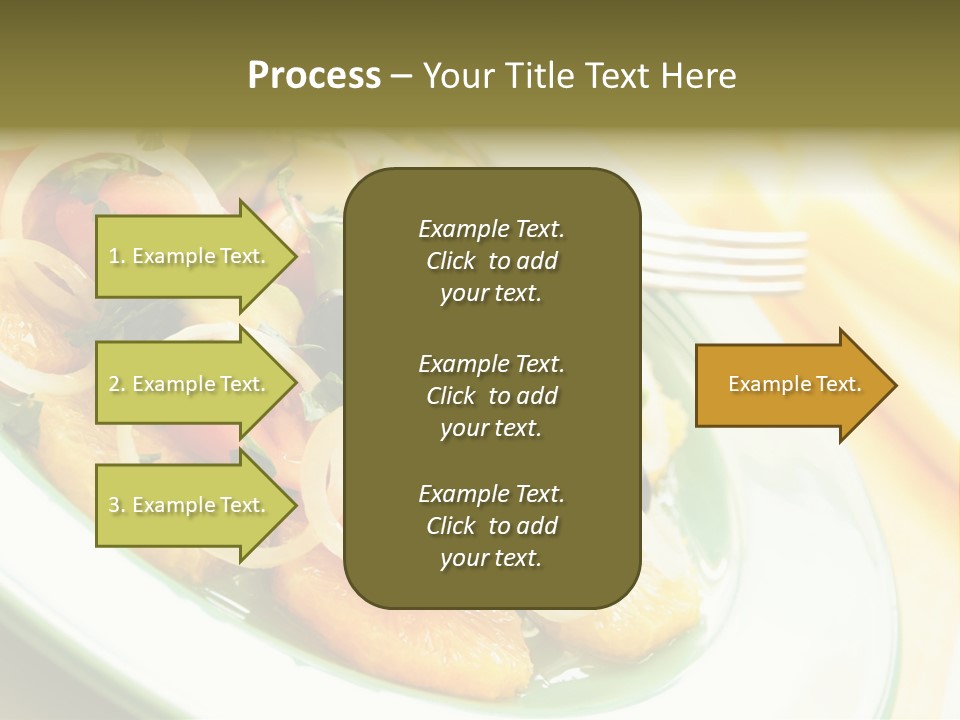 Process – Your Title Text Here

1. Example Text.

2. Example Text.

3. Example Text.

Example Text. Click to add your text.

Example Text. Click to add your text.

Example Text. Click to add your text.

Example Text.